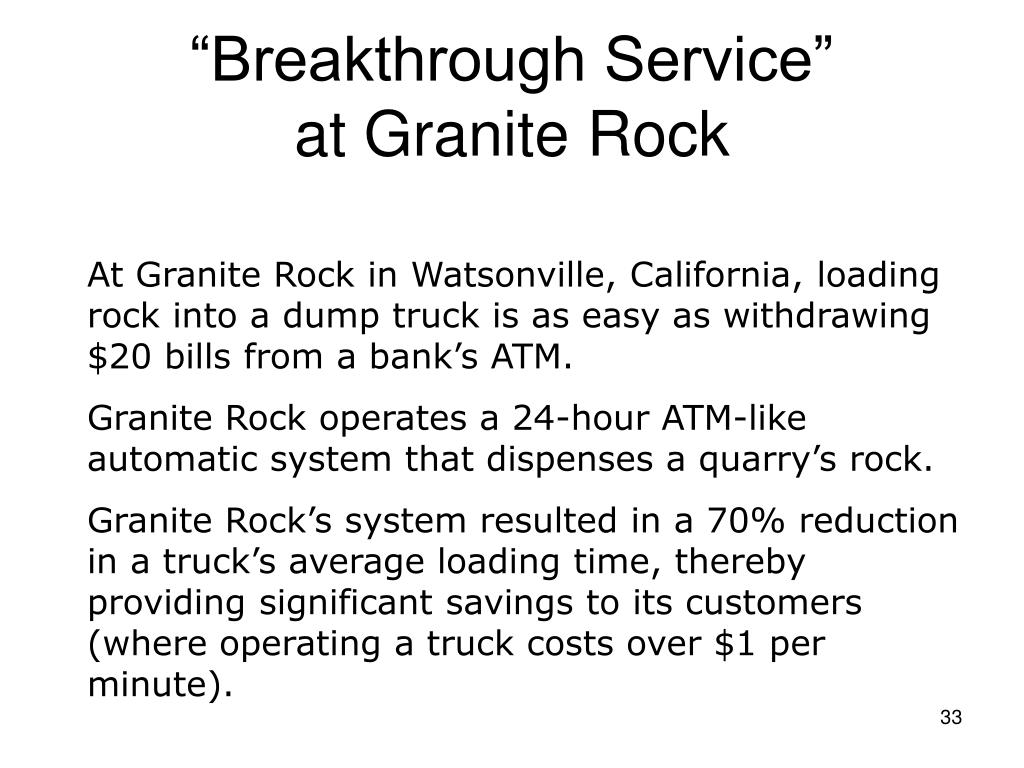 “Breakthrough Service”
at Granite Rock

At Granite Rock in Watsonville, California, loading rock into a dump truck is as easy as withdrawing \$20 bills from a bank’s ATM.

Granite Rock operates a 24-hour ATM-like automatic system that dispenses a quarry’s rock.

Granite Rock’s system resulted in a 70% reduction in a truck’s average loading time, thereby providing significant savings to its customers (where operating a truck costs over \$1 per minute).

33